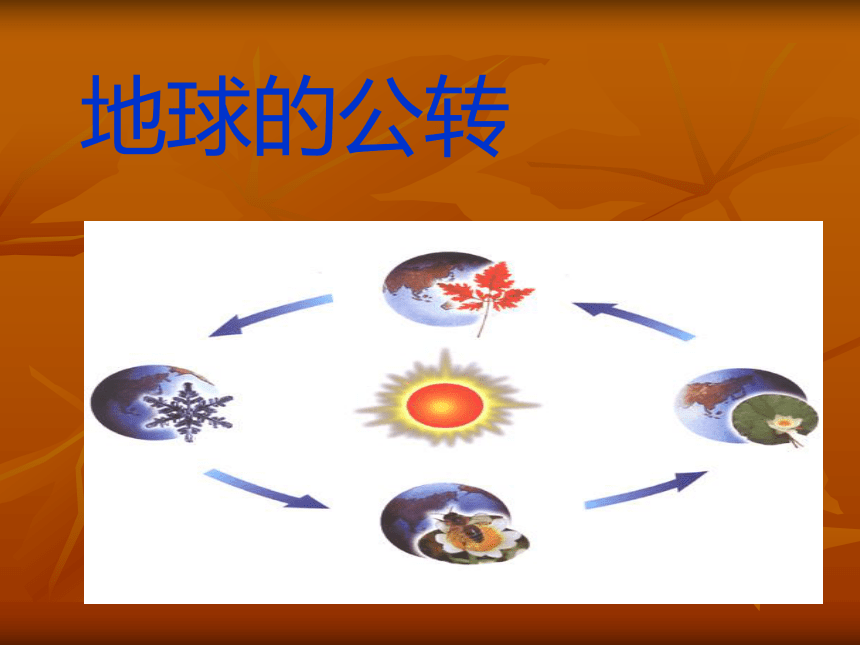 地球的公转